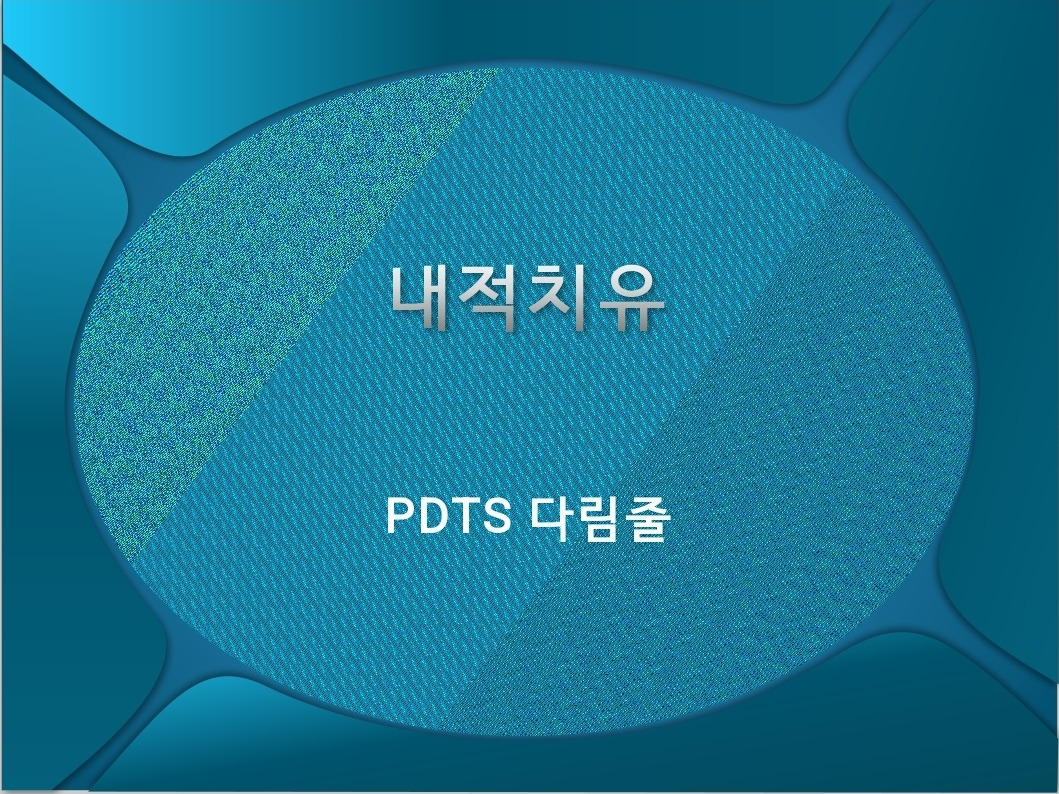 내적치유

PDTS 다림줄